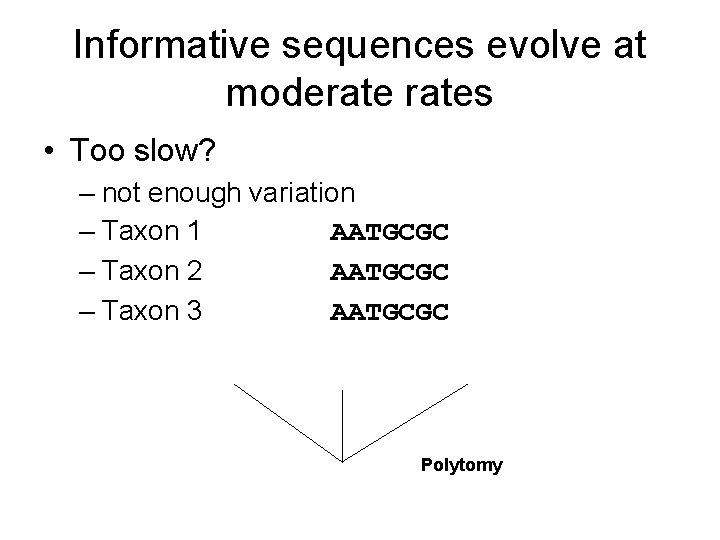 Informative sequences evolve at moderate rates

• Too slow?
– not enough variation
– Taxon 1 AATGCGC
– Taxon 2 AATGCGC
– Taxon 3 AATGCGC

Polytomy